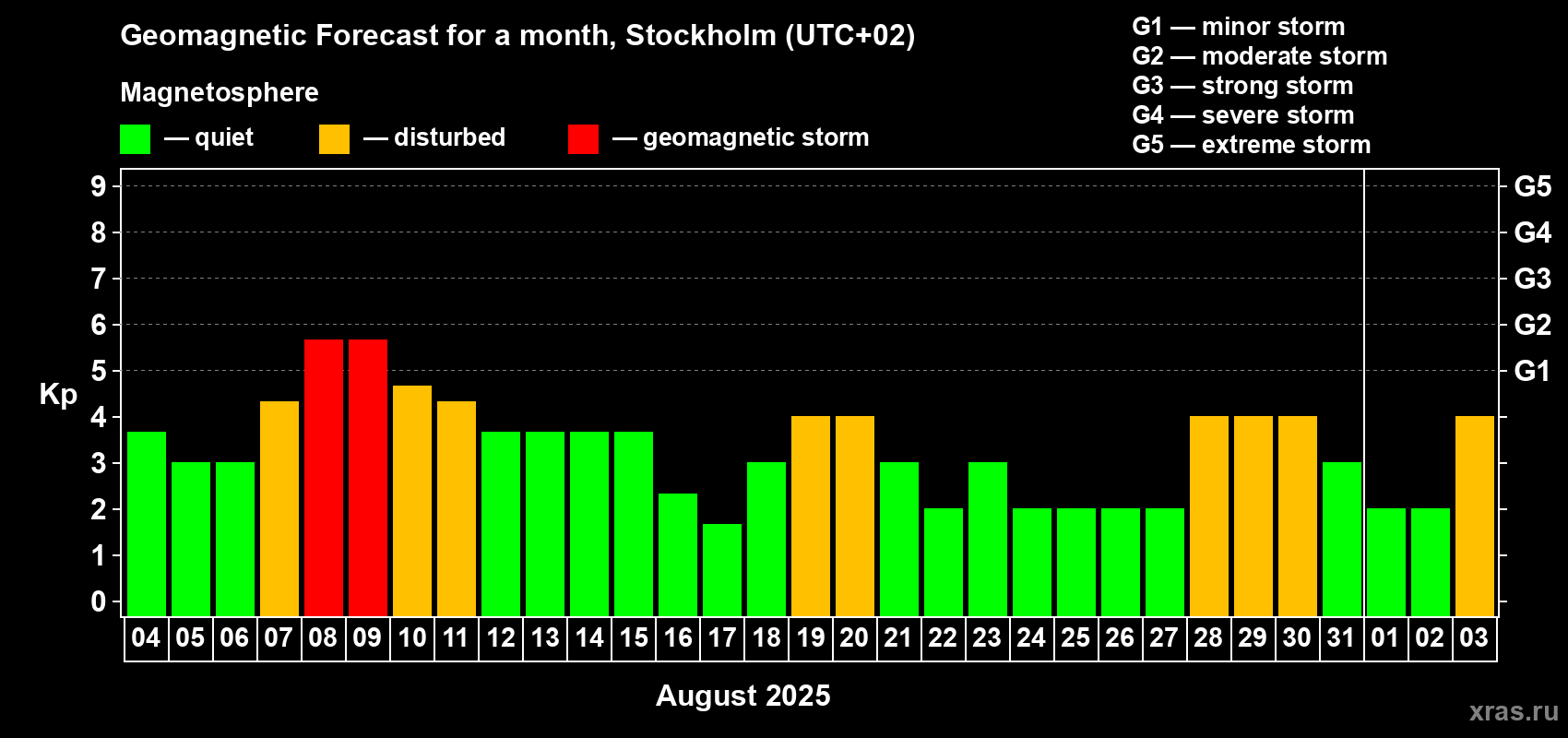 Geomagnetic Forecast for a month, Stockholm (UTC+02)

Magnetosphere

— quiet — disturbed — geomagnetic storm

G1 — minor storm
G2 — moderate storm
G3 — strong storm
G4 — severe storm
G5 — extreme storm

Kp

9
8
7
6
5
4
3
2
1
0

G5
G4
G3
G2
G1

04 05 06 07 08 09 10 11 12 13 14 15 16 17 18 19 20 21 22 23 24 25 26 27 28 29 30 31 01 02 03

August 2025

xras.ru